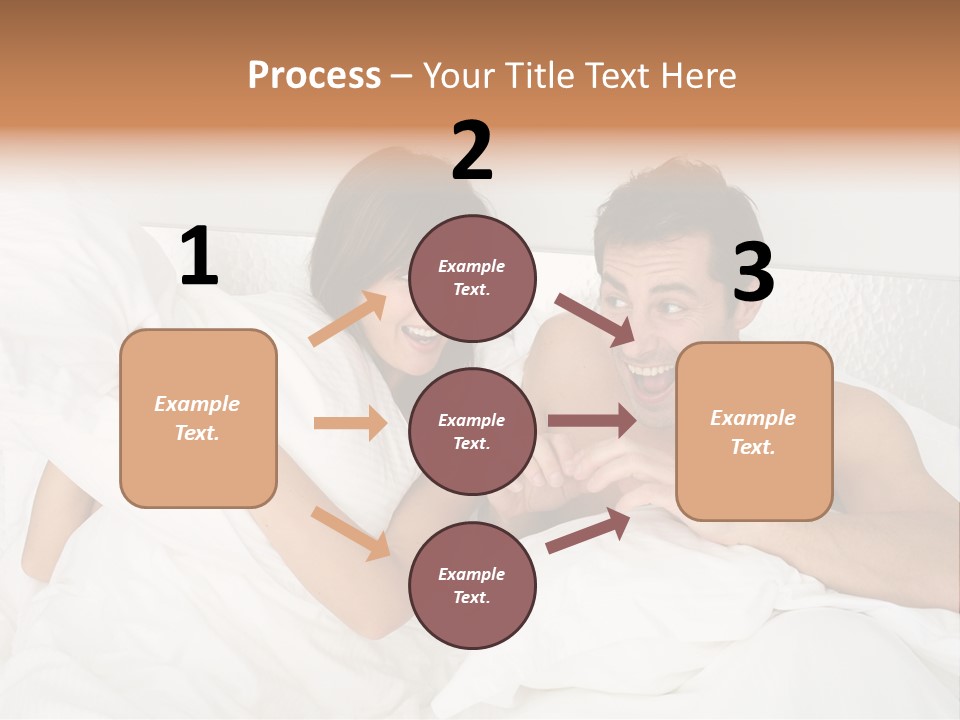 Process – Your Title Text Here

1

Example Text.

2

Example Text.

Example Text.

Example Text.

3

Example Text.